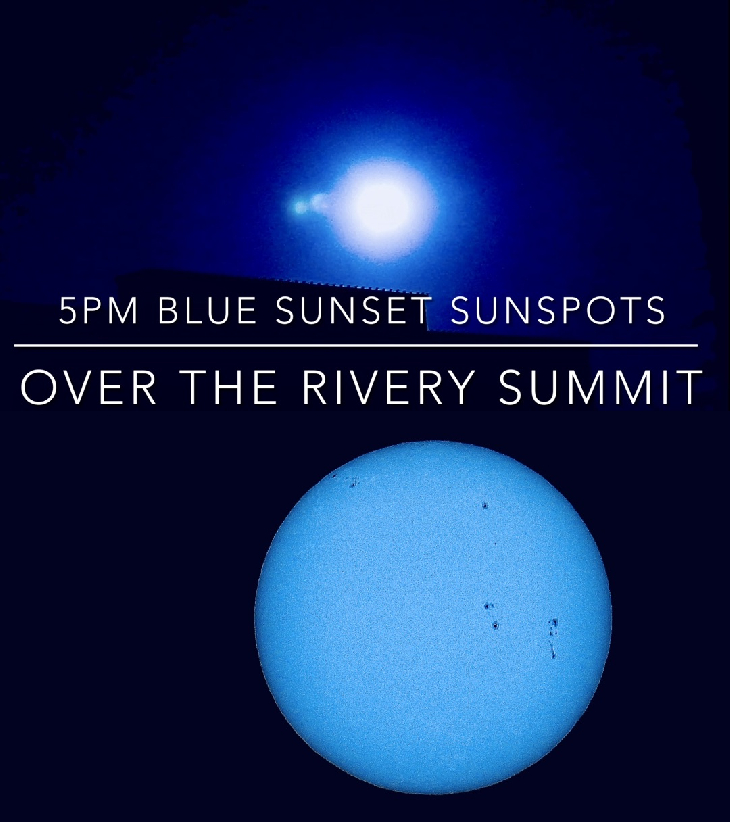 5PM BLUE SUNSET SUNSPOTS

OVER THE RIVERY SUMMIT